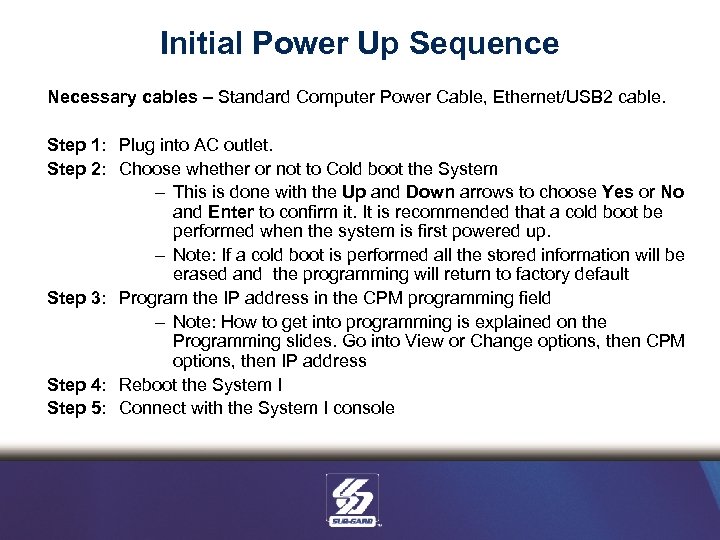 Initial Power Up Sequence

Necessary cables – Standard Computer Power Cable, Ethernet/USB2 cable.

Step 1: Plug into AC outlet.

Step 2: Choose whether or not to Cold boot the System

– This is done with the Up and Down arrows to choose Yes or No and Enter to confirm it. It is recommended that a cold boot be performed when the system is first powered up.

– Note: If a cold boot is performed all the stored information will be erased and the programming will return to factory default

Step 3: Program the IP address in the CPM programming field

– Note: How to get into programming is explained on the Programming slides. Go into View or Change options, then CPM options, then IP address

Step 4: Reboot the System I

Step 5: Connect with the System I console

SUR-GARD